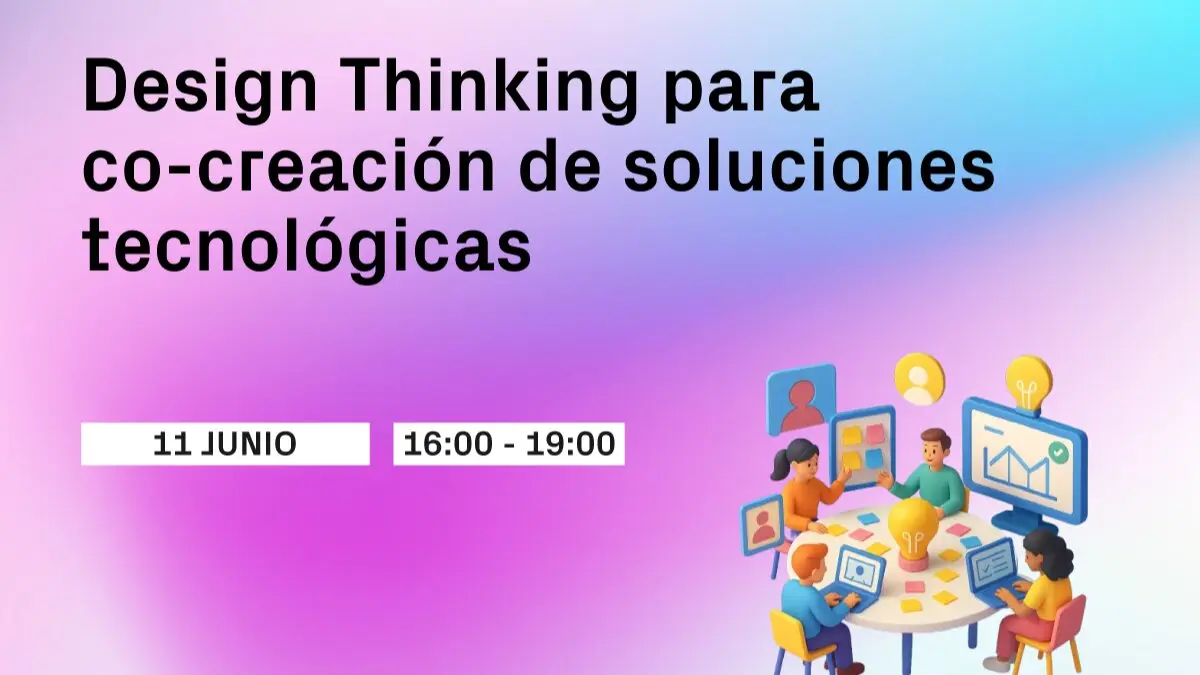 Design Thinking para co-creación de soluciones tecnológicas

11 JUNIO

16:00 - 19:00